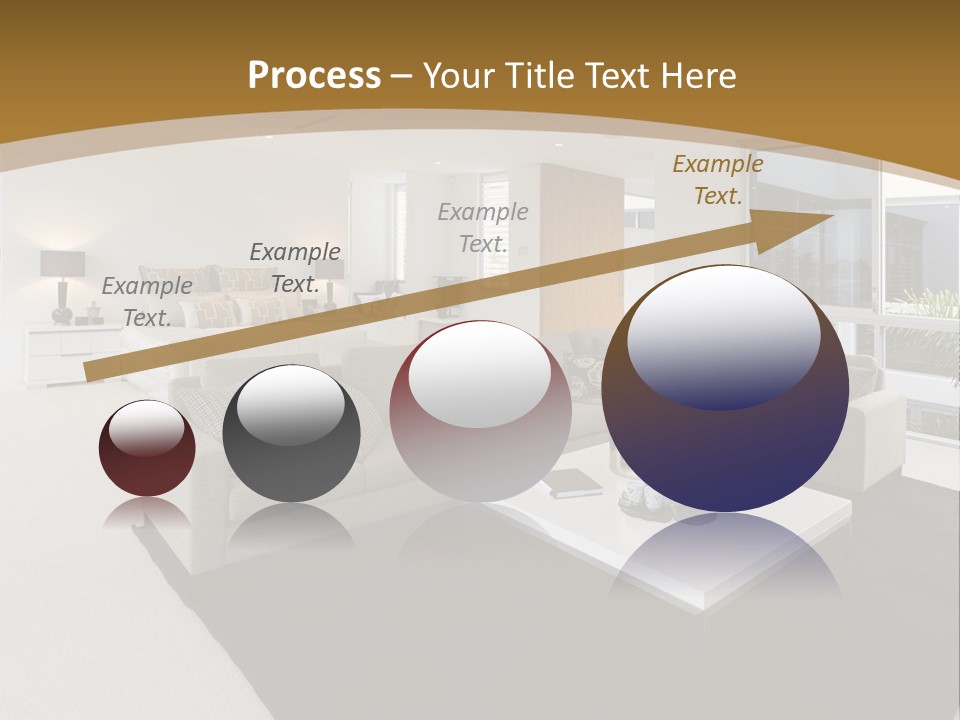 Process – Your Title Text Here

Example Text.

Example Text.

Example Text.

Example Text.